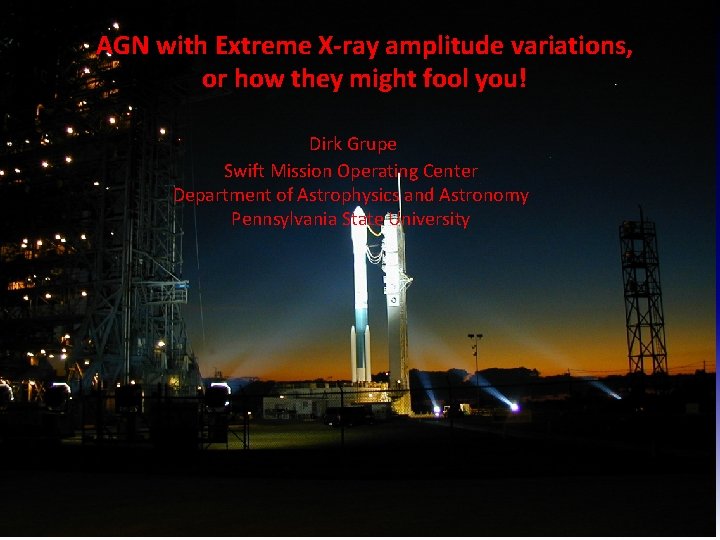 AGN with Extreme X-ray amplitude variations, or how they might fool you!

Dirk Grupe
Swift Mission Operating Center
Department of Astrophysics and Astronomy
Pennsylvania State University